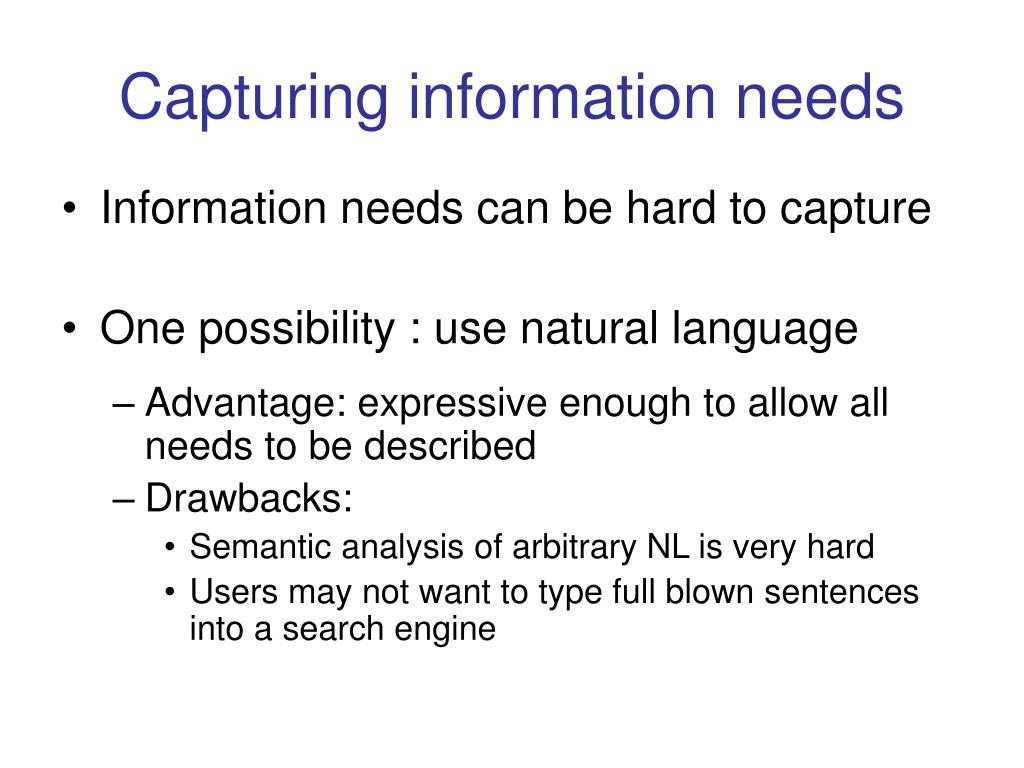 Capturing information needs

• Information needs can be hard to capture

• One possibility : use natural language
– Advantage: expressive enough to allow all needs to be described
– Drawbacks:
• Semantic analysis of arbitrary NL is very hard
• Users may not want to type full blown sentences into a search engine